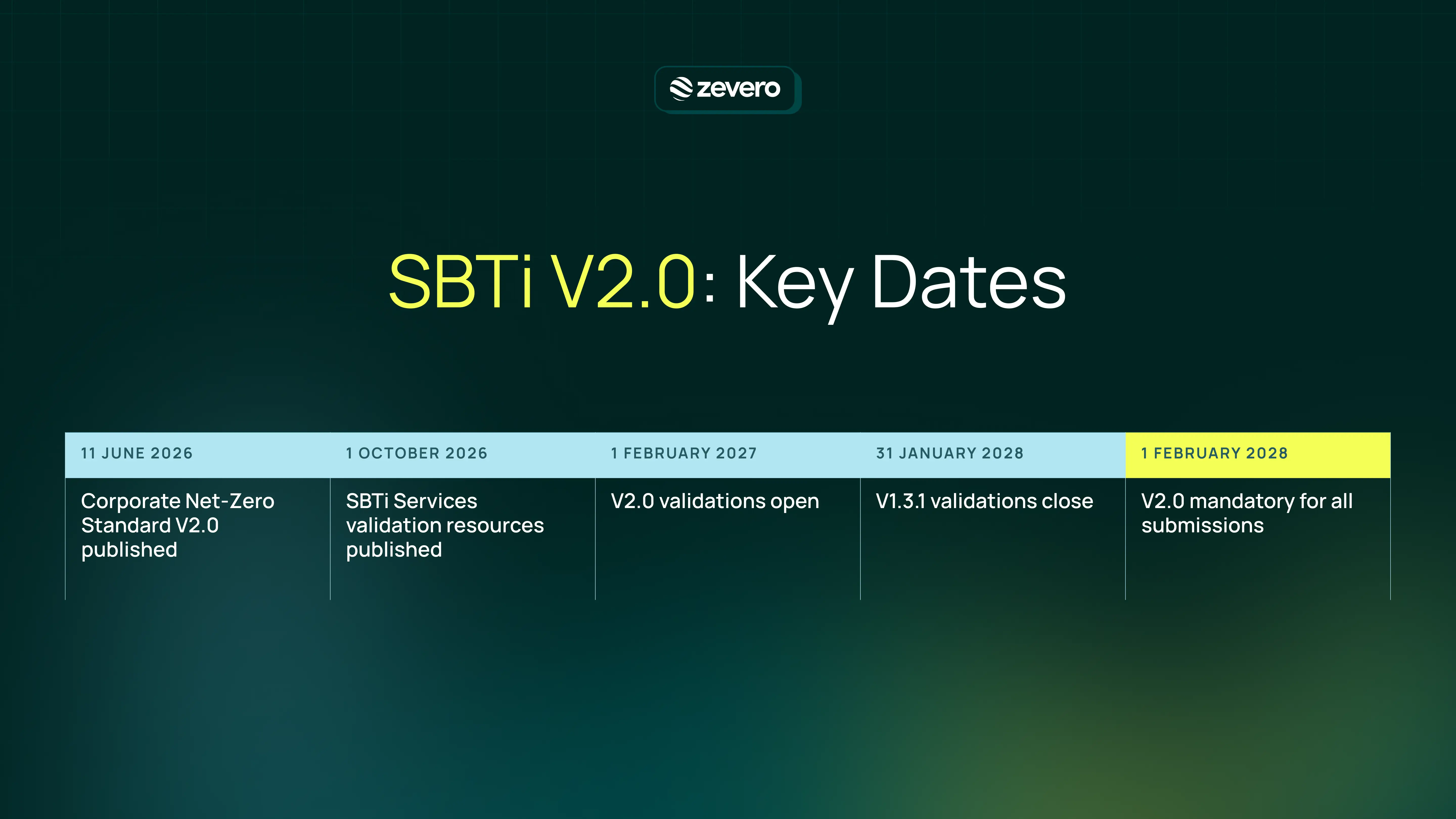 zevero

SBTi V2.0: Key Dates

| 11 JUNE 2026 | 1 OCTOBER 2026 | 1 FEBRUARY 2027 | 31 JANUARY 2028 | 1 FEBRUARY 2028 |
|---|---|---|---|---|
| Corporate Net-Zero Standard V2.0 published | SBTi Services validation resources published | V2.0 validations open | V1.3.1 validations close | V2.0 mandatory for all submissions |